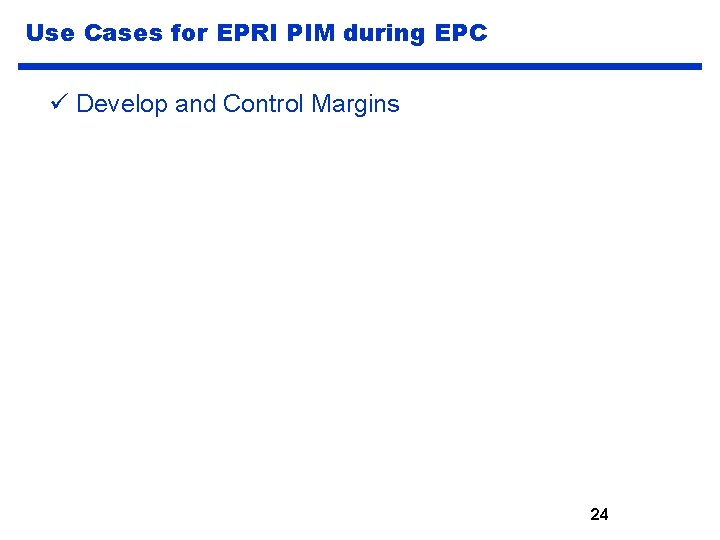 Use Cases for EPRI PIM during EPC

✓ Develop and Control Margins

24